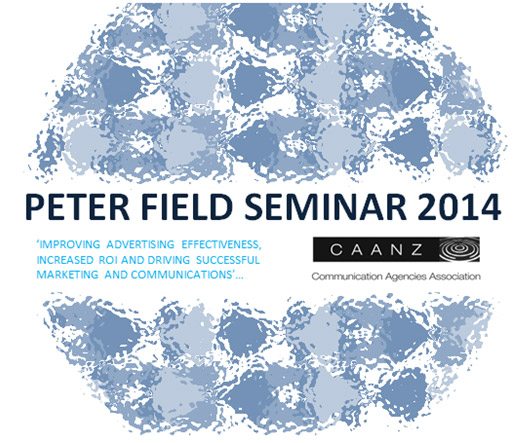 PETER FIELD SEMINAR 2014

'IMPROVING ADVERTISING EFFECTIVENESS, INCREASED ROI AND DRIVING SUCCESSFUL MARKETING AND COMMUNICATIONS'...

CAANZ

Communication Agencies Association